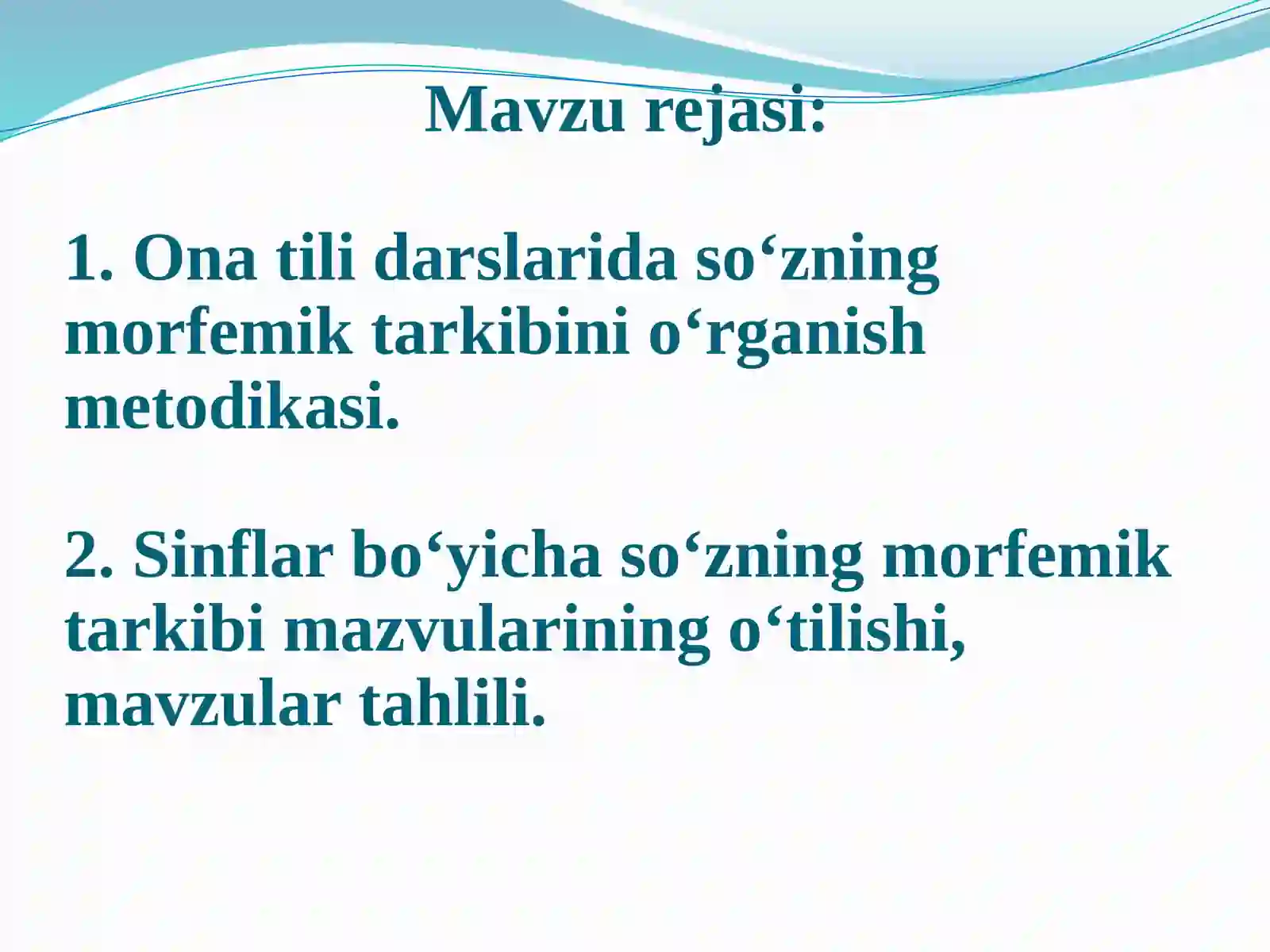 Mavzu rejasi:

1. Ona tili darslarida so‘zning morfemik tarkibini o‘rganish metodikasi.

2. Sinflar bo‘yicha so‘zning morfemik tarkibi mazvularining o‘tilishi, mavzular tahlili.